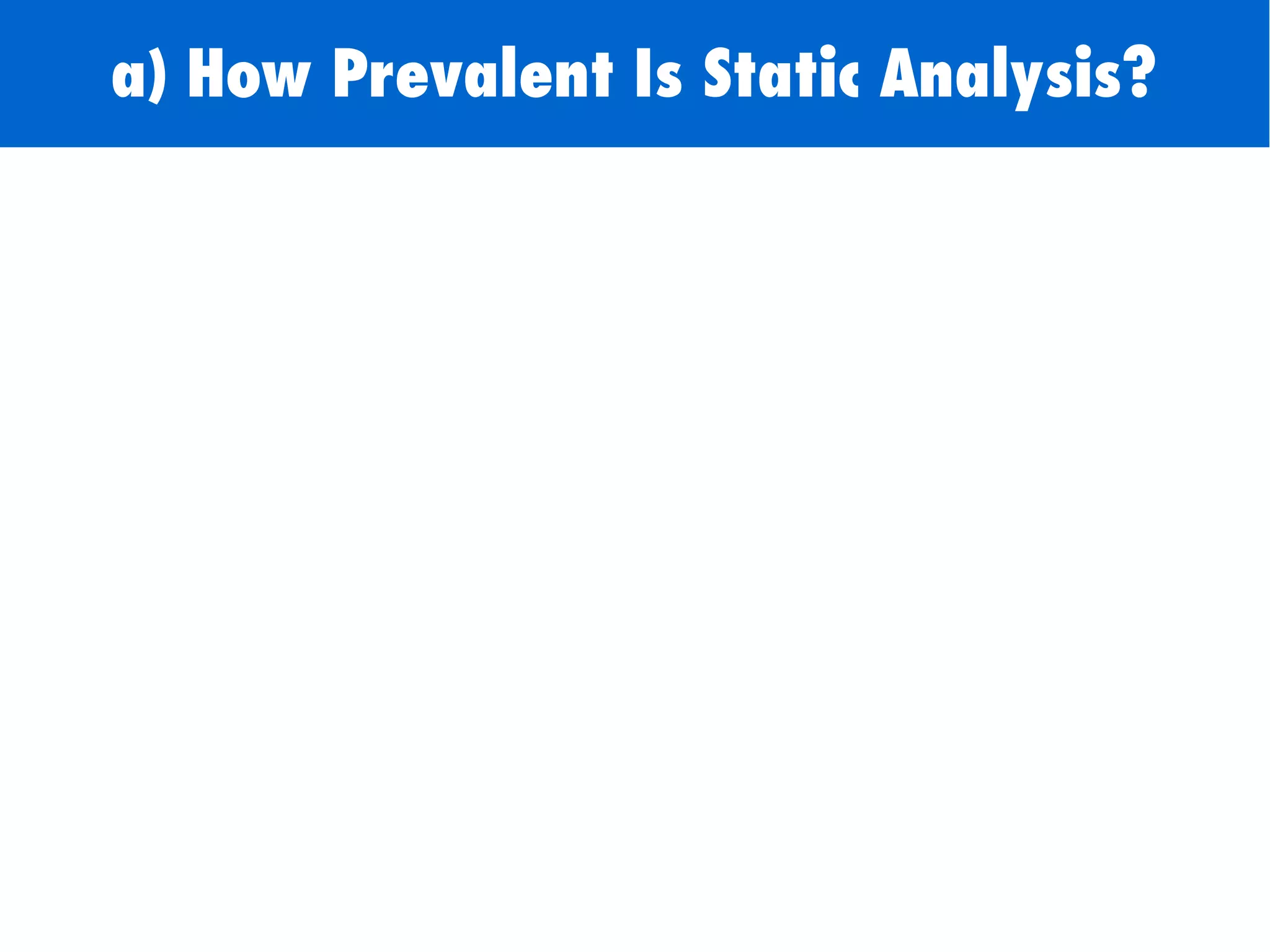 a) How Prevalent Is Static Analysis?